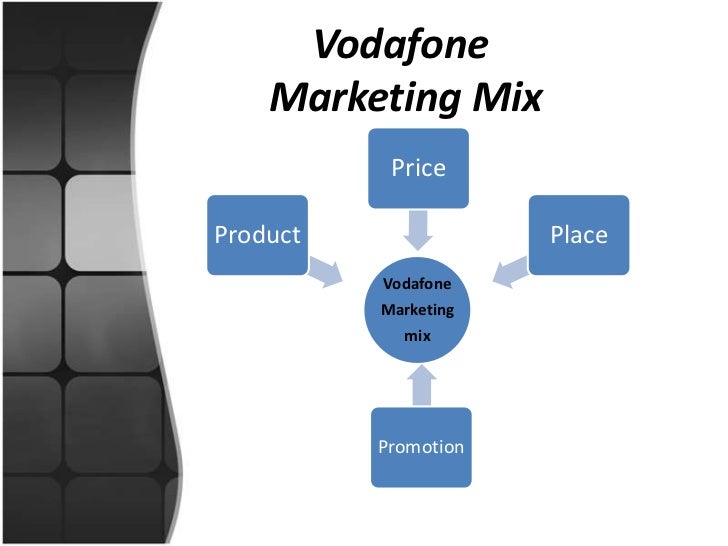 Vodafone
Marketing Mix

Price

Product

Place

Vodafone Marketing mix

Promotion